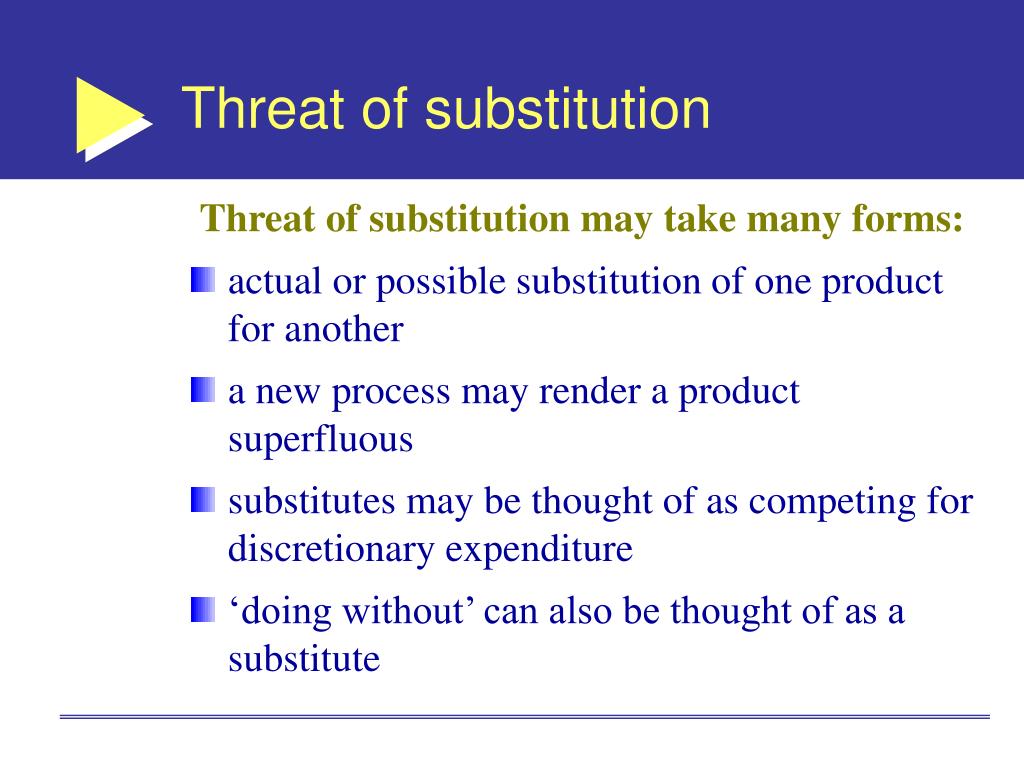 Threat of substitution

Threat of substitution may take many forms:

actual or possible substitution of one product for another

a new process may render a product superfluous

substitutes may be thought of as competing for discretionary expenditure

‘doing without’ can also be thought of as a substitute